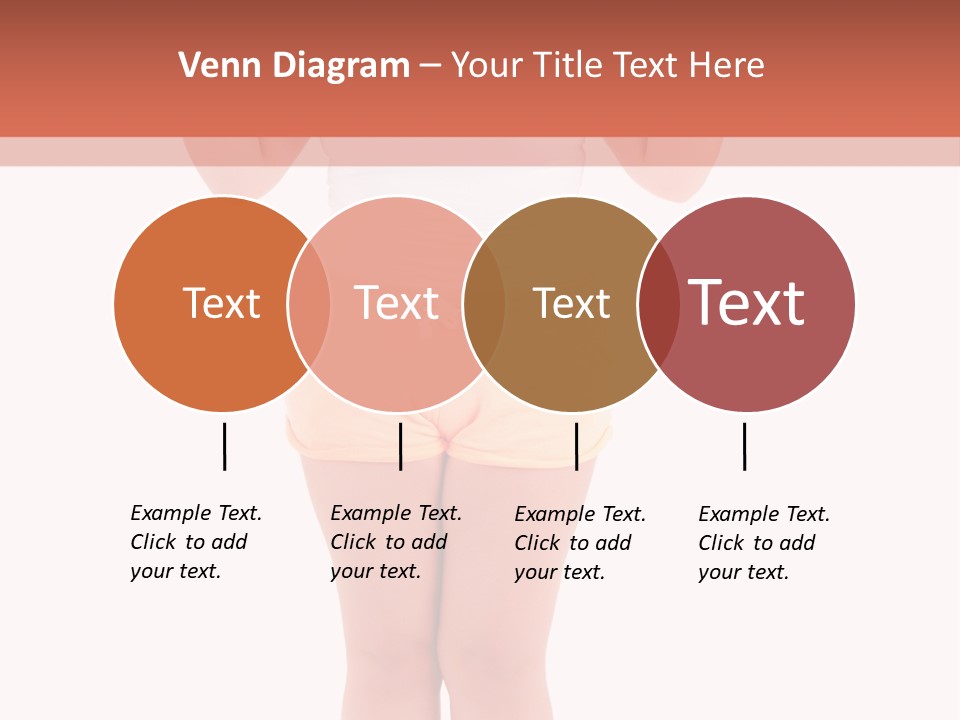 Venn Diagram – Your Title Text Here

Text

Text

Text

Text

Example Text. Click to add your text.

Example Text. Click to add your text.

Example Text. Click to add your text.

Example Text. Click to add your text.